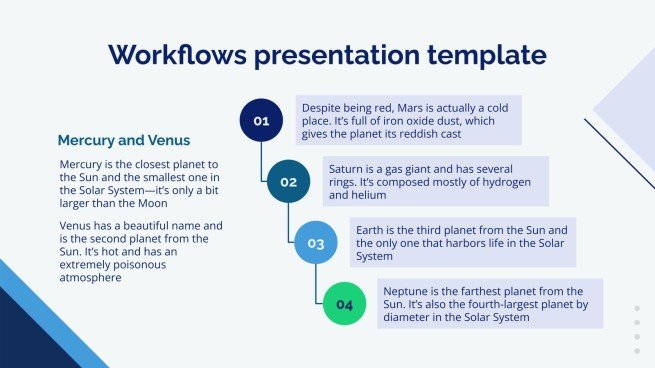 Workflows presentation template

Mercury and Venus

Mercury is the closest planet to the Sun and the smallest one in the Solar System—it's only a bit larger than the Moon

Venus has a beautiful name and is the second planet from the Sun. It's hot and has an extremely poisonous atmosphere

01

Despite being red, Mars is actually a cold place. It's full of iron oxide dust, which gives the planet its reddish cast

02

Saturn is a gas giant and has several rings. It's composed mostly of hydrogen and helium

03

Earth is the third planet from the Sun and the only one that harbors life in the Solar System

04

Neptune is the farthest planet from the Sun. It's also the fourth-largest planet by diameter in the Solar System